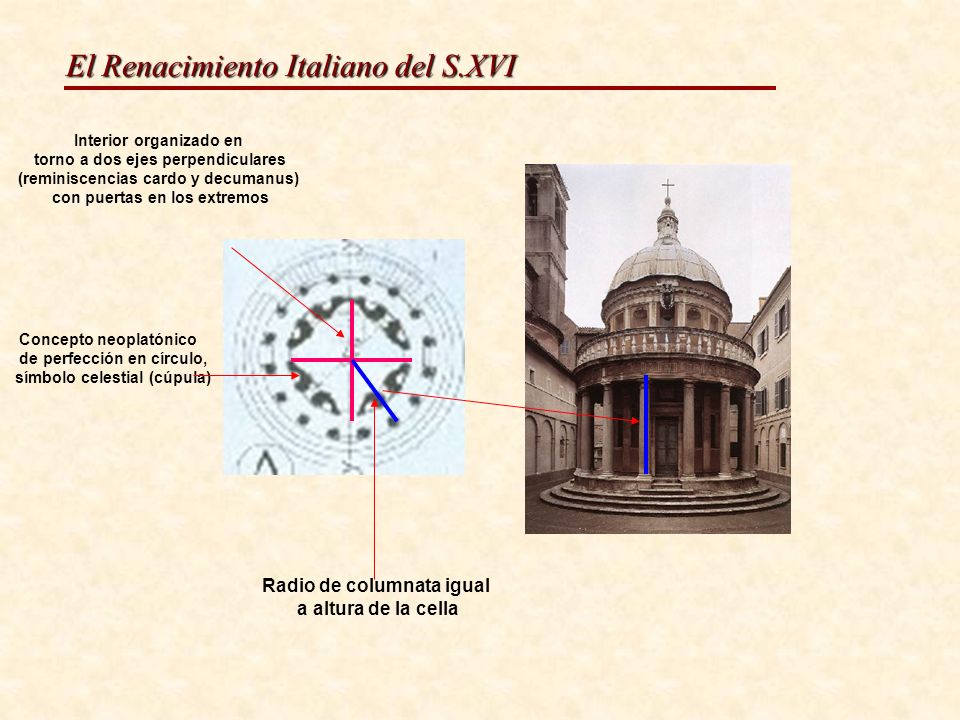 El Renacimiento Italiano del S.XVI

Interior organizado en torno a dos ejes perpendiculares (reminiscencias cardo y decumanus) con puertas en los extremos

Concepto neoplatónico de perfección en círculo, símbolo celestial (cúpula)

Radio de columnata igual a altura de la cella